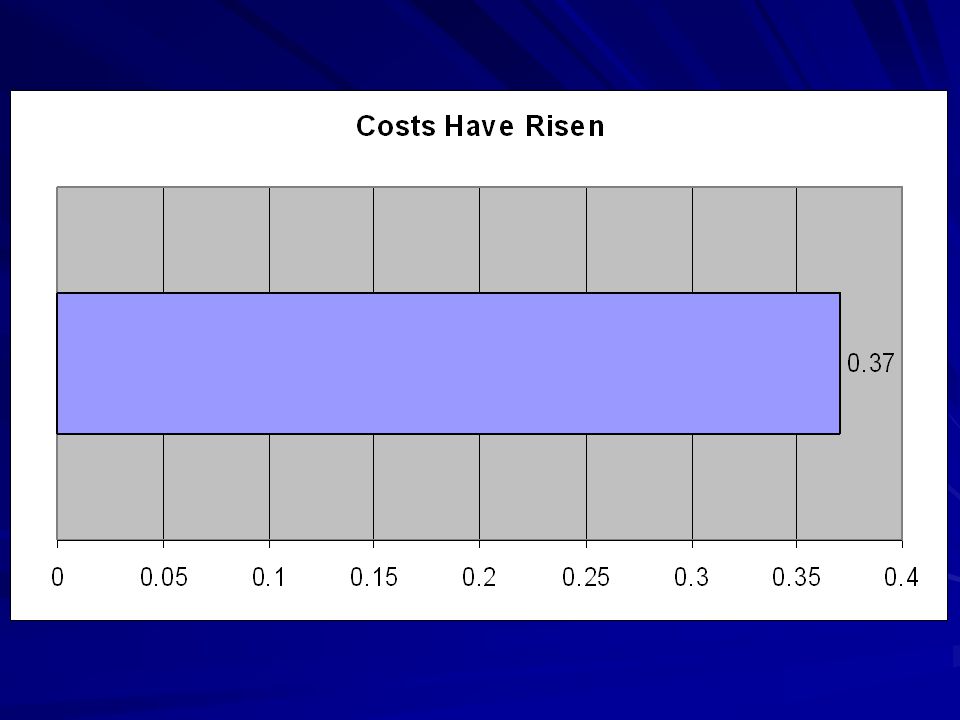 Costs Have Risen

0.37

0 0.05 0.1 0.15 0.2 0.25 0.3 0.35 0.4